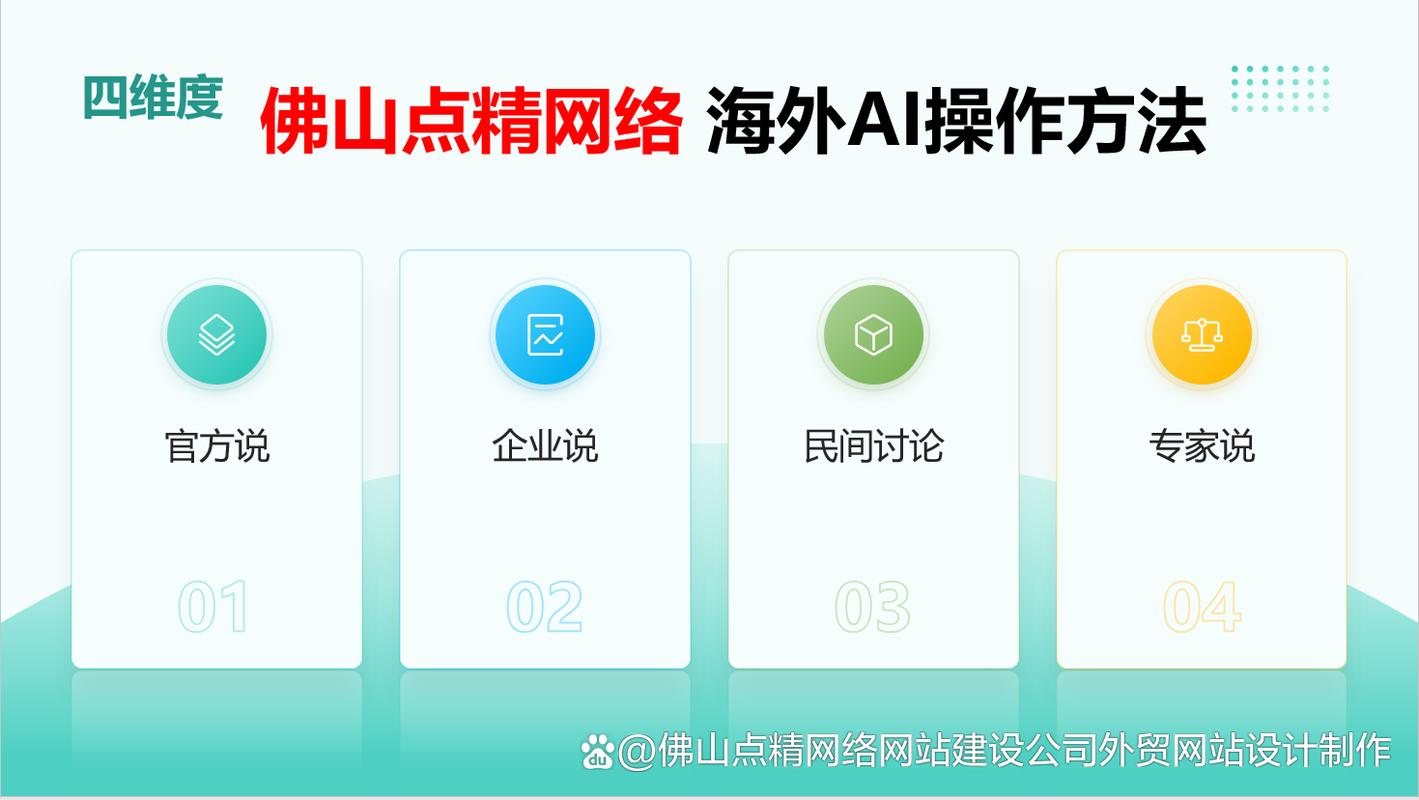 四维度 佛山点精网络 海外AI操作方法

官方说

01

企业说

02

民间讨论

03

专家说

04

@佛山点精网络网站建设公司外贸网站设计制作